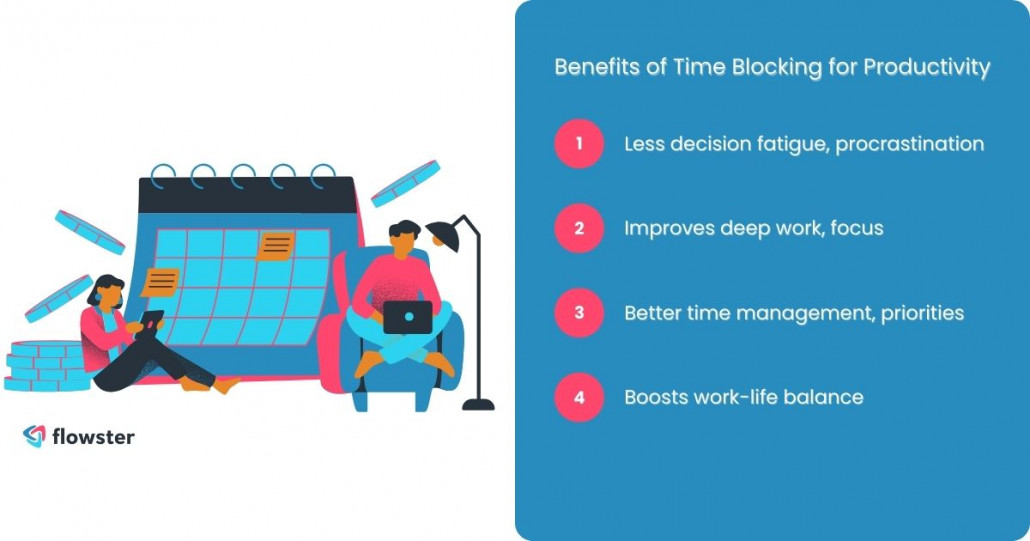 flowster

Benefits of Time Blocking for Productivity

1 Less decision fatigue, procrastination

2 Improves deep work, focus

3 Better time management, priorities

4 Boosts work-life balance